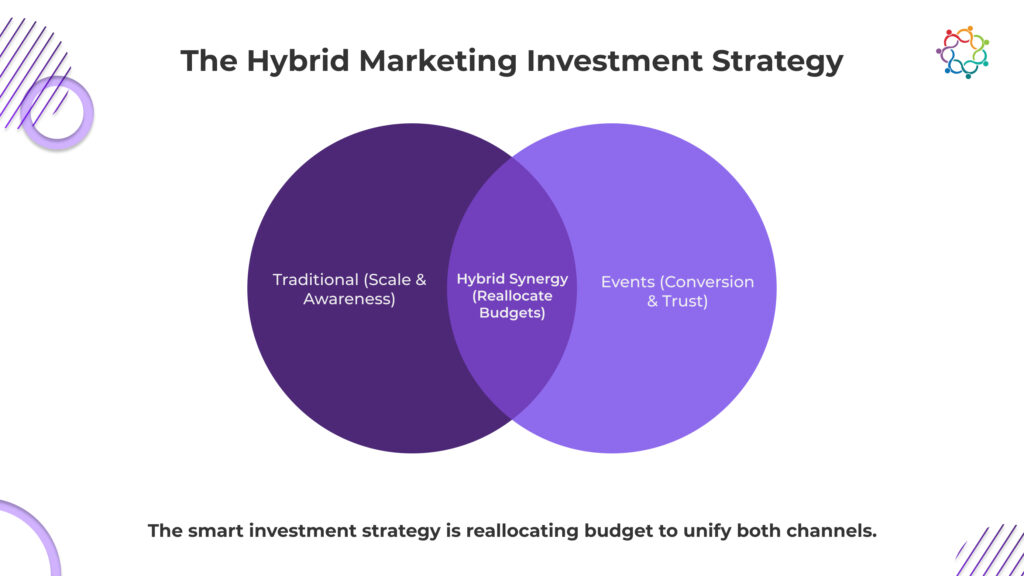 The Hybrid Marketing Investment Strategy

Traditional (Scale & Awareness)

Hybrid Synergy (Reallocate Budgets)

Events (Conversion & Trust)

The smart investment strategy is reallocating budget to unify both channels.